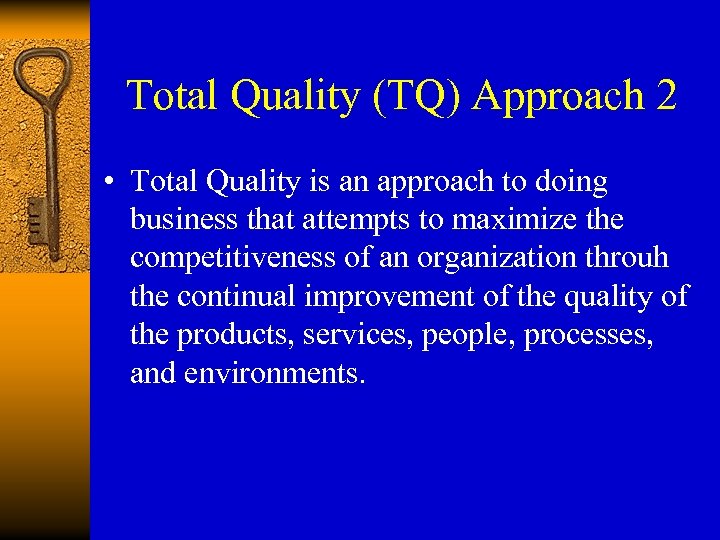 Total Quality (TQ) Approach 2

• Total Quality is an approach to doing business that attempts to maximize the competitiveness of an organization throuh the continual improvement of the quality of the products, services, people, processes, and environments.